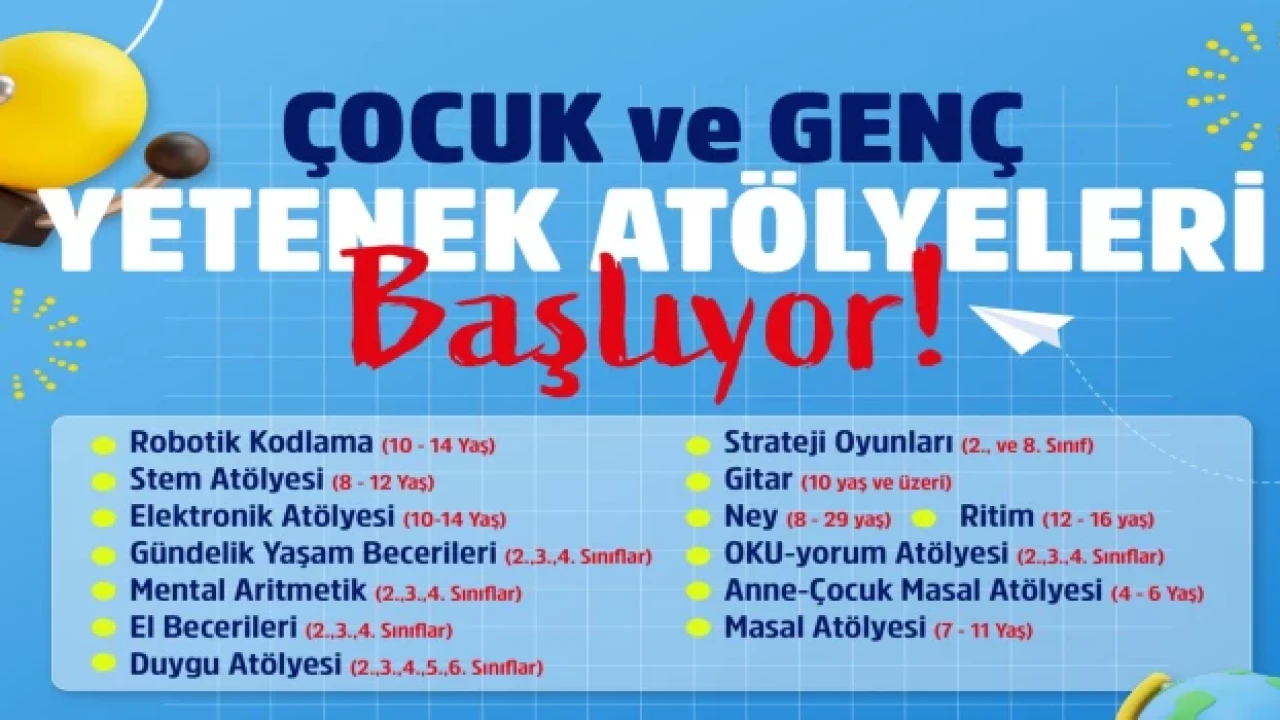 ÇOCUK ve GENÇ
YETENEK ATÖLYELERİ
Başlıyor!

Robotik Kodlama (10 - 14 Yaş)
Stem Atölyesi (8 - 12 Yaş)
Elektronik Atölyesi (10-14 Yaş)
Gündelik Yaşam Becerileri (2.,3.,4. Sınıflar)
Mental Aritmetik (2.,3.,4. Sınıflar)
El Becerileri (2.,3.,4. Sınıflar)
Duygu Atölyesi (2.,3.,4.,5.,6. Sınıflar)

Strateji Oyunları (2., ve 8. Sınıf)
Gitar (10 yaş ve üzeri)
Ney (8 - 29 yaş) Ritim (12 - 16 yaş)
OKU-yorum Atölyesi (2.,3.,4. Sınıflar)
Anne-Çocuk Masal Atölyesi (4 - 6 Yaş)
Masal Atölyesi (7 - 11 Yaş)